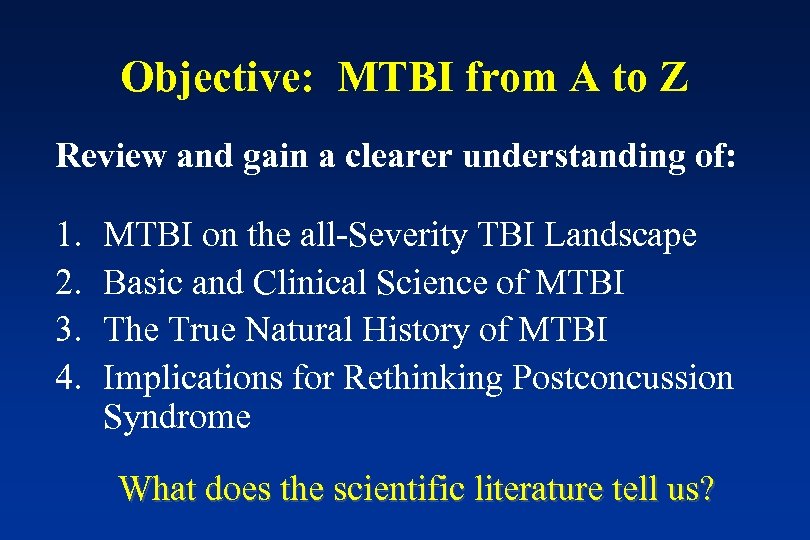 Objective: MTBI from A to Z

Review and gain a clearer understanding of:

1. MTBI on the all-Severity TBI Landscape
2. Basic and Clinical Science of MTBI
3. The True Natural History of MTBI
4. Implications for Rethinking Postconcussion Syndrome

What does the scientific literature tell us?